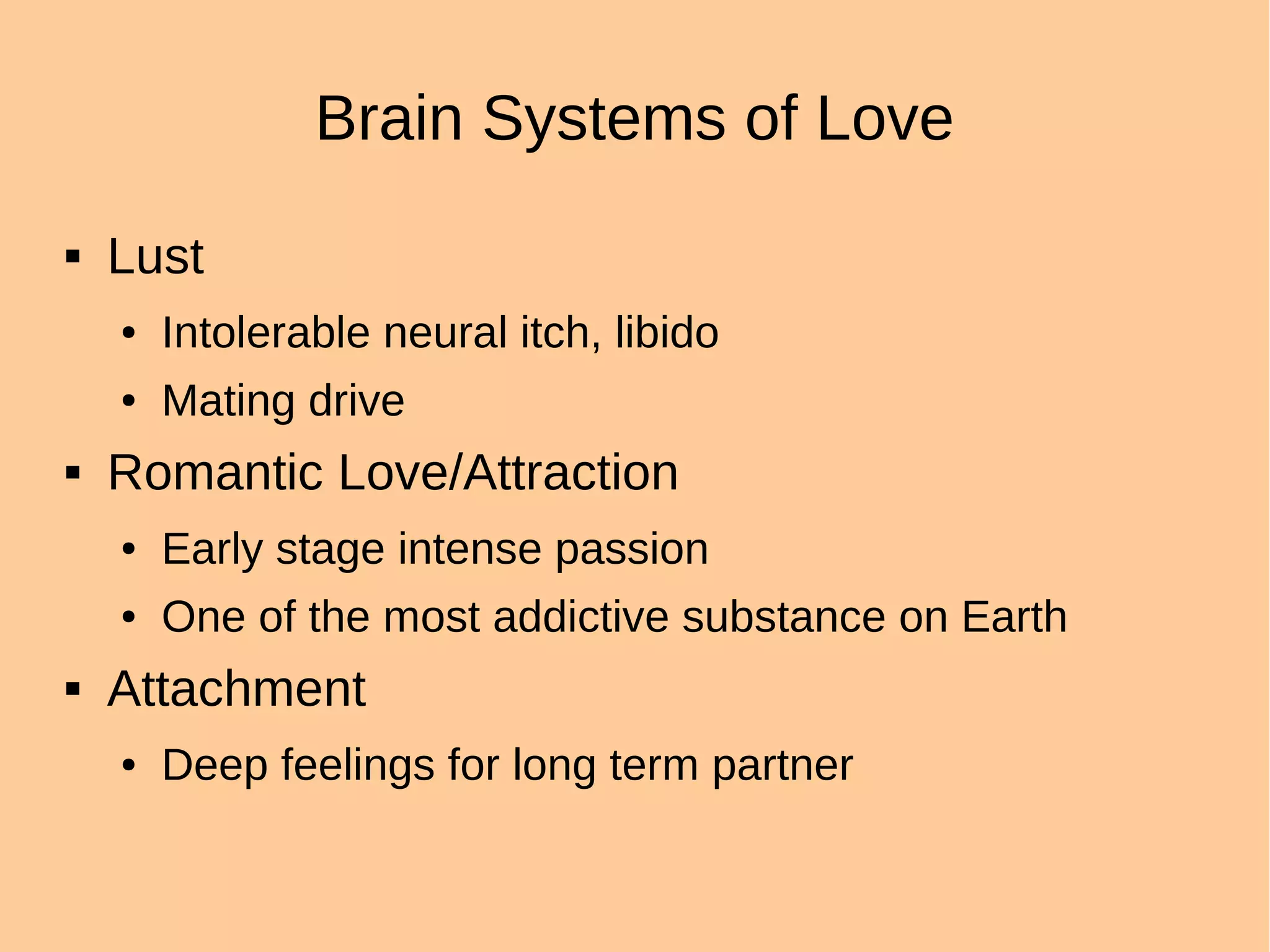 Brain Systems of Love

▪ Lust
  • Intolerable neural itch, libido
  • Mating drive
▪ Romantic Love/Attraction
  • Early stage intense passion
  • One of the most addictive substance on Earth
▪ Attachment
  • Deep feelings for long term partner